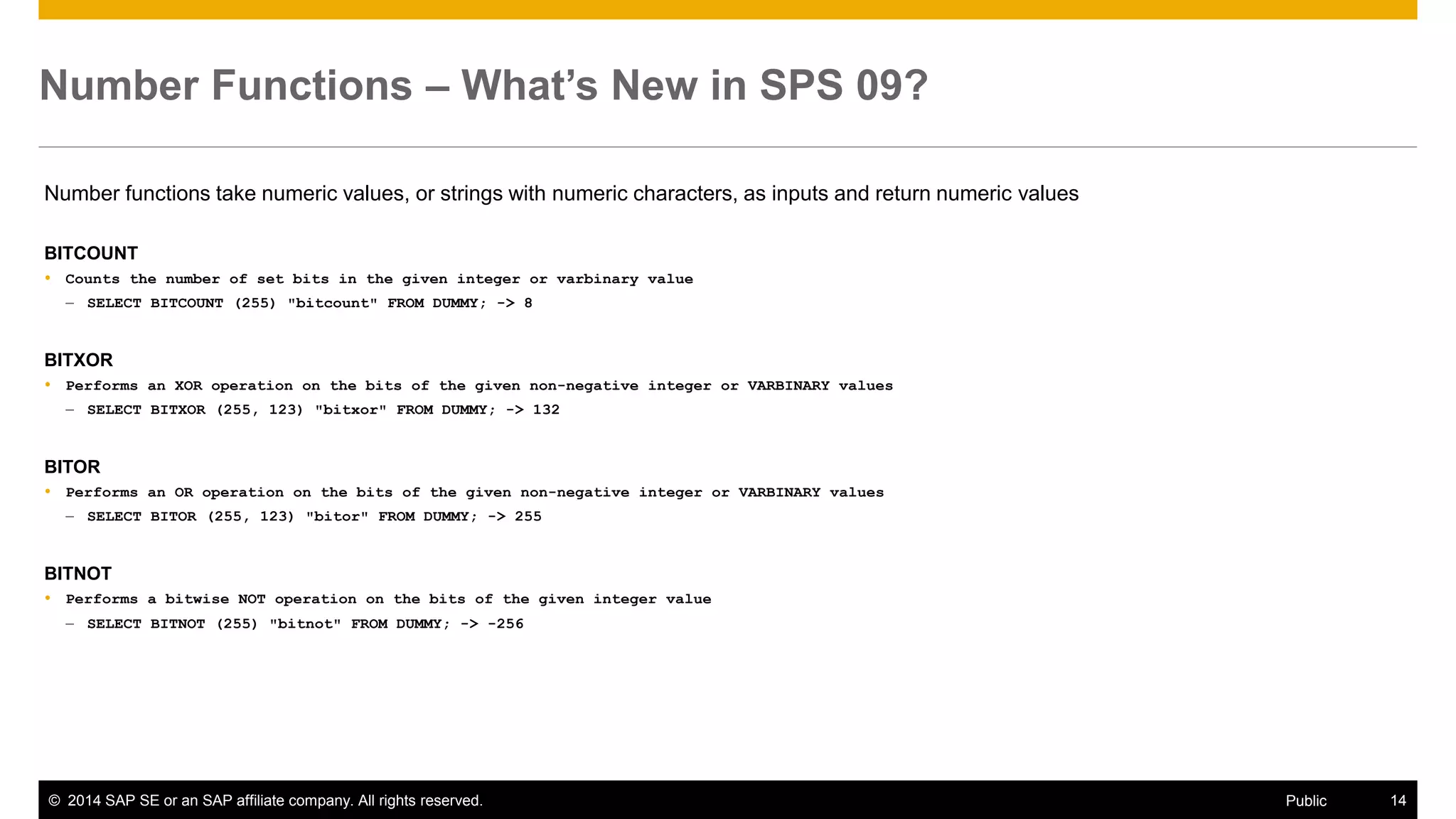 Number Functions – What's New in SPS 09?

Number functions take numeric values, or strings with numeric characters, as inputs and return numeric values

BITCOUNT
• Counts the number of set bits in the given integer or varbinary value
– SELECT BITCOUNT (255) "bitcount" FROM DUMMY; -> 8

BITXOR
• Performs an XOR operation on the bits of the given non-negative integer or VARBINARY values
– SELECT BITXOR (255, 123) "bitxor" FROM DUMMY; -> 132

BITOR
• Performs an OR operation on the bits of the given non-negative integer or VARBINARY values
– SELECT BITOR (255, 123) "bitor" FROM DUMMY; -> 255

BITNOT
• Performs a bitwise NOT operation on the bits of the given integer value
– SELECT BITNOT (255) "bitnot" FROM DUMMY; -> -256

© 2014 SAP SE or an SAP affiliate company. All rights reserved. Public 14